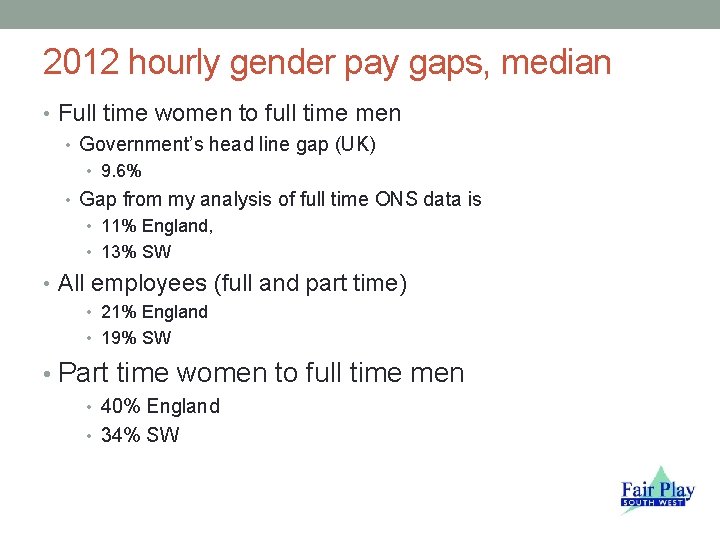 2012 hourly gender pay gaps, median

• Full time women to full time men
  • Government's head line gap (UK)
    • 9.6%
  • Gap from my analysis of full time ONS data is
    • 11% England,
    • 13% SW
• All employees (full and part time)
    • 21% England
    • 19% SW
• Part time women to full time men
    • 40% England
    • 34% SW

Fair Play
SOUTH WEST